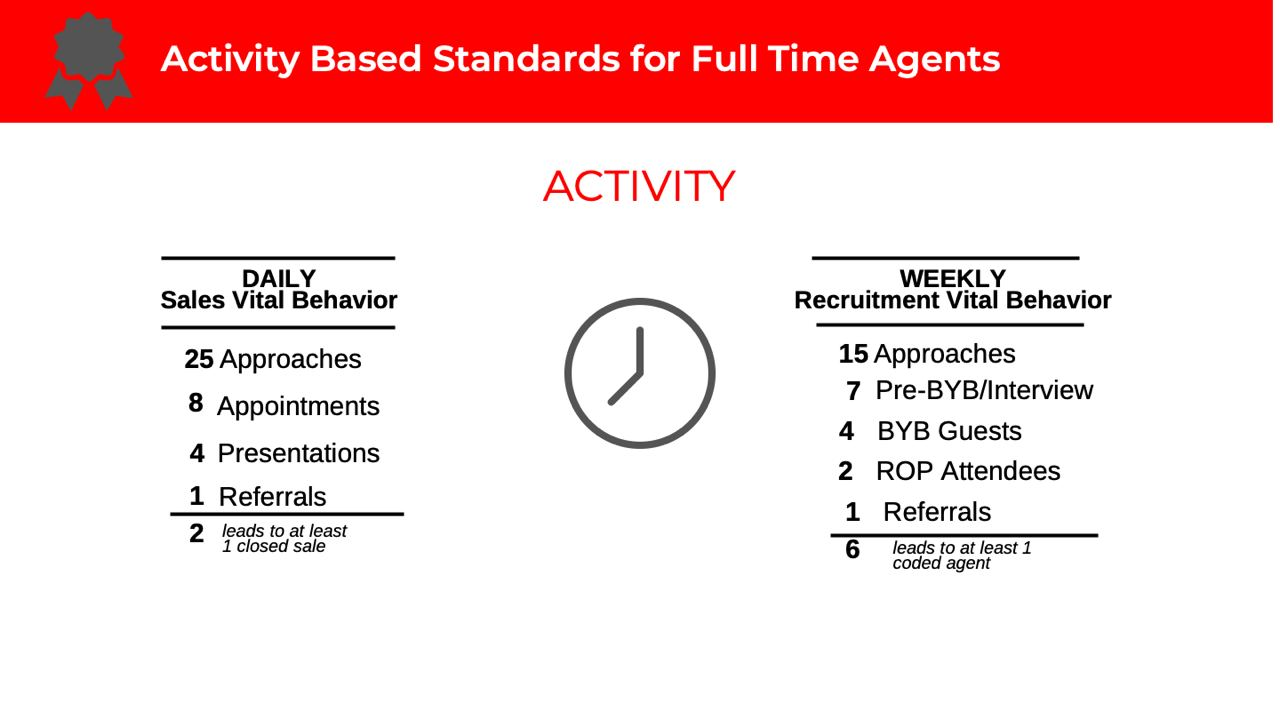 Activity Based Standards for Full Time Agents

ACTIVITY

DAILY
Sales Vital Behavior

25 Approaches
8 Appointments
4 Presentations
1 Referrals
2 leads to at least 1 closed sale

WEEKLY
Recruitment Vital Behavior

15 Approaches
7 Pre-BYB/Interview
4 BYB Guests
2 ROP Attendees
1 Referrals
6 leads to at least 1 coded agent